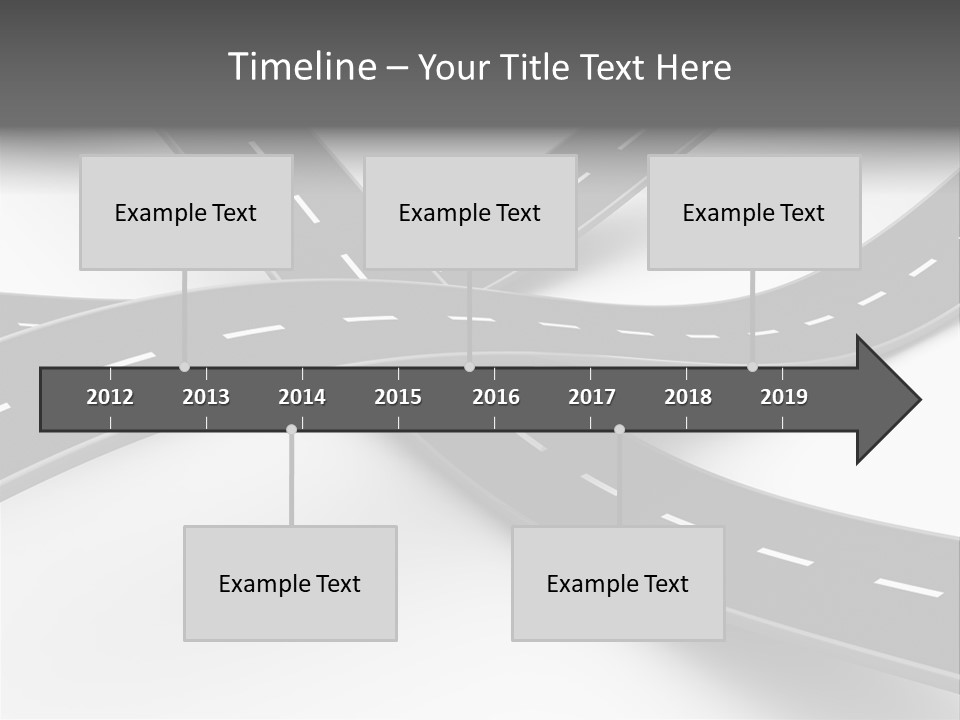 Timeline – Your Title Text Here

Example Text

Example Text

Example Text

2012 2013 2014 2015 2016 2017 2018 2019

Example Text

Example Text